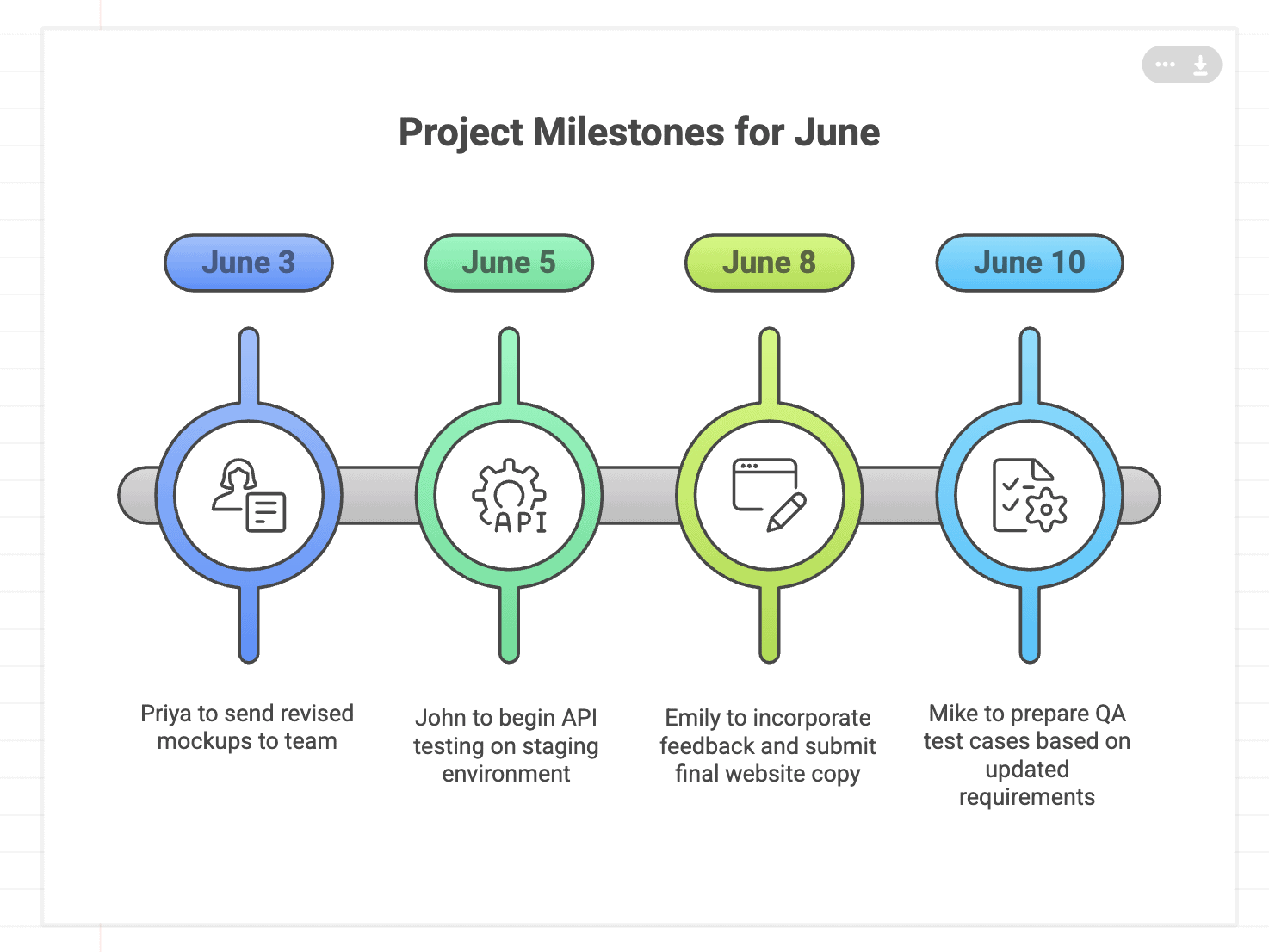 Project Milestones for June

June 3

June 5

June 8

June 10

API

Priya to send revised mockups to team

John to begin API testing on staging environment

Emily to incorporate feedback and submit final website copy

Mike to prepare QA test cases based on updated requirements